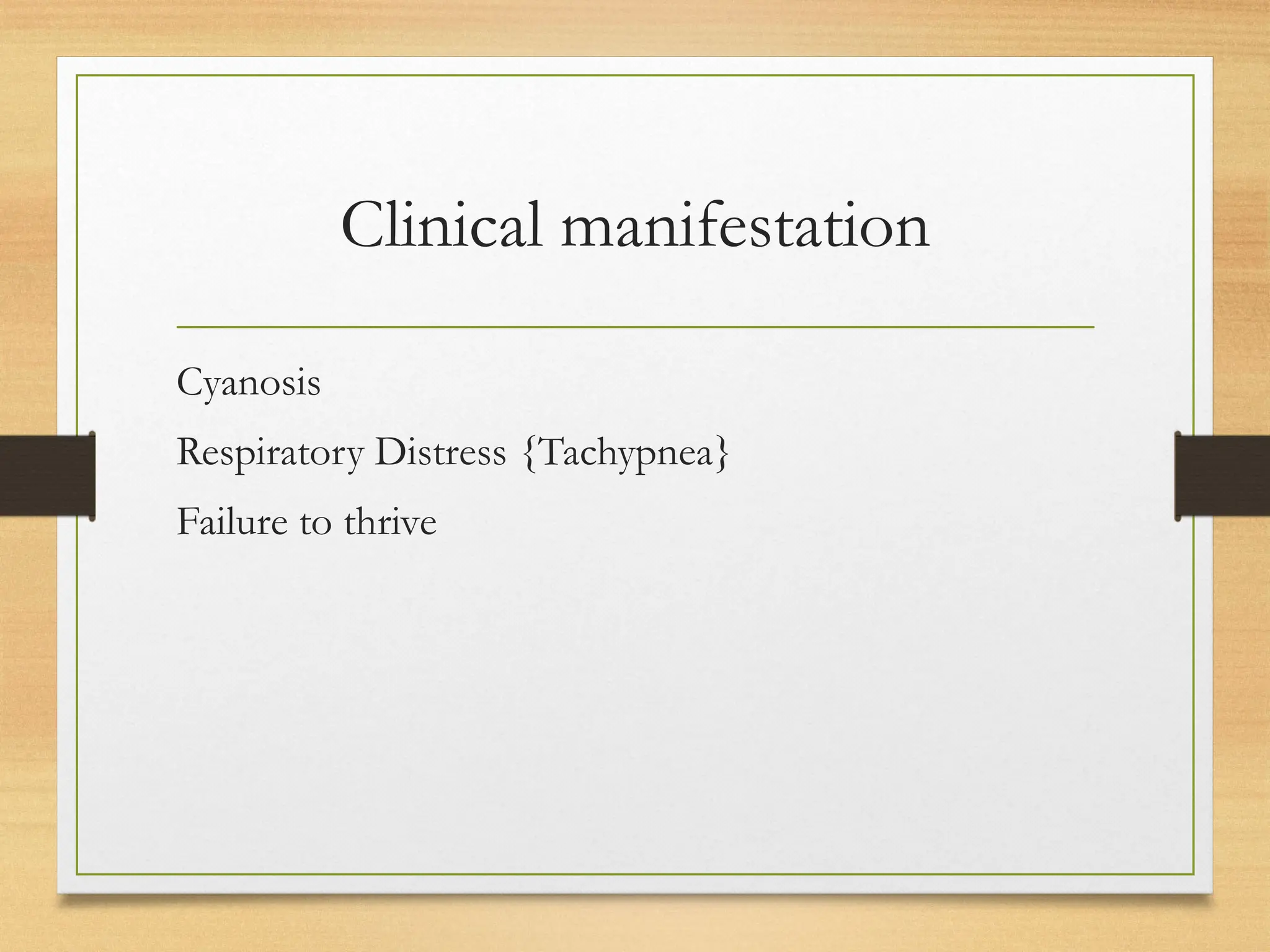 Clinical manifestation

Cyanosis

Respiratory Distress {Tachypnea}

Failure to thrive